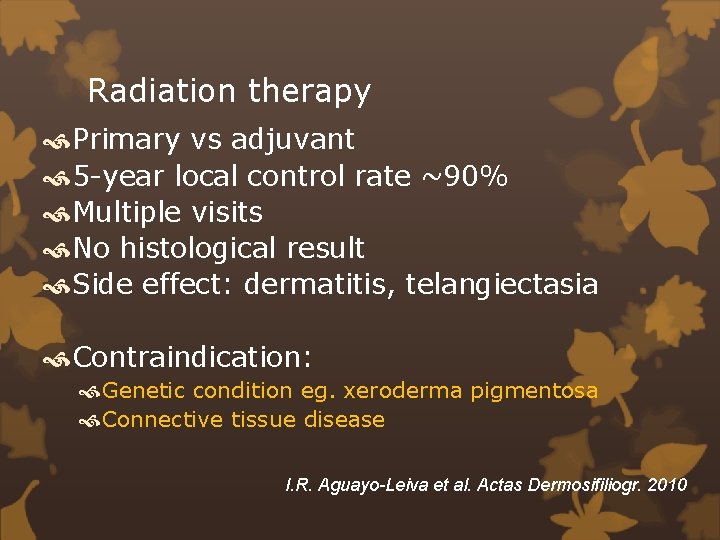 Radiation therapy

Primary vs adjuvant
5-year local control rate ~90%
Multiple visits
No histological result
Side effect: dermatitis, telangiectasia

Contraindication:
Genetic condition eg. xeroderma pigmentosa
Connective tissue disease

I.R. Aguayo-Leiva et al. Actas Dermosifiliogr. 2010